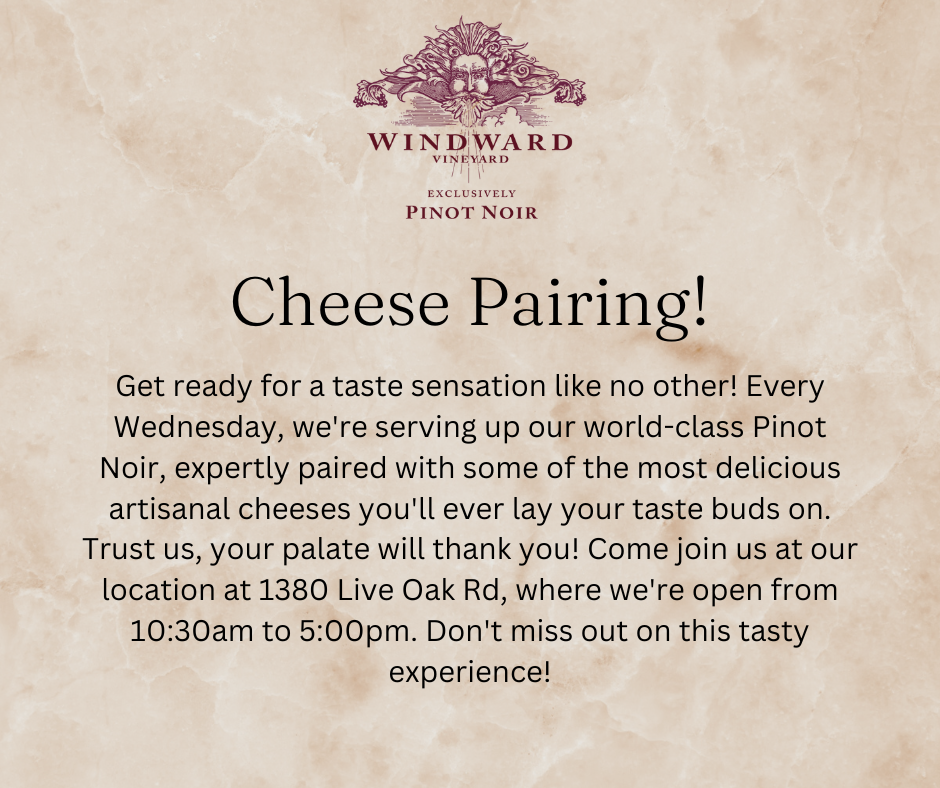 WINDWARD
VINEYARD

EXCLUSIVELY
PINOT NOIR

Cheese Pairing!

Get ready for a taste sensation like no other! Every Wednesday, we're serving up our world-class Pinot Noir, expertly paired with some of the most delicious artisanal cheeses you'll ever lay your taste buds on. Trust us, your palate will thank you! Come join us at our location at 1380 Live Oak Rd, where we're open from 10:30am to 5:00pm. Don't miss out on this tasty experience!